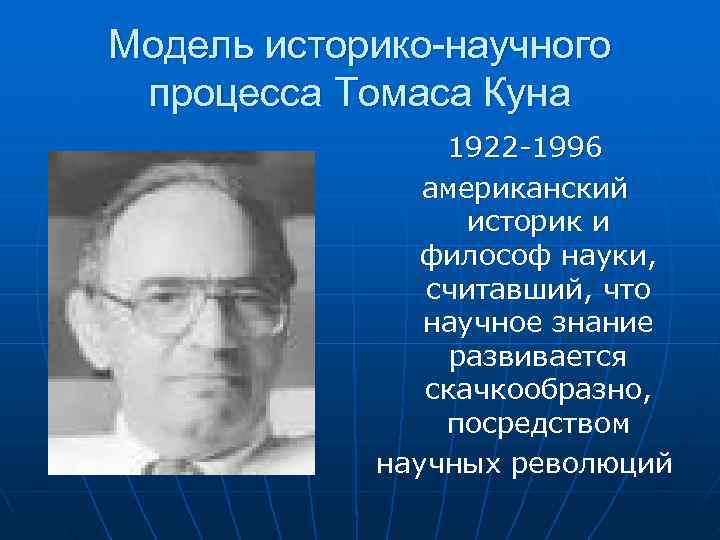 Модель историко-научного процесса Томаса Куна

1922-1996

американский историк и философ науки, считавший, что научное знание развивается скачкообразно, посредством научных революций